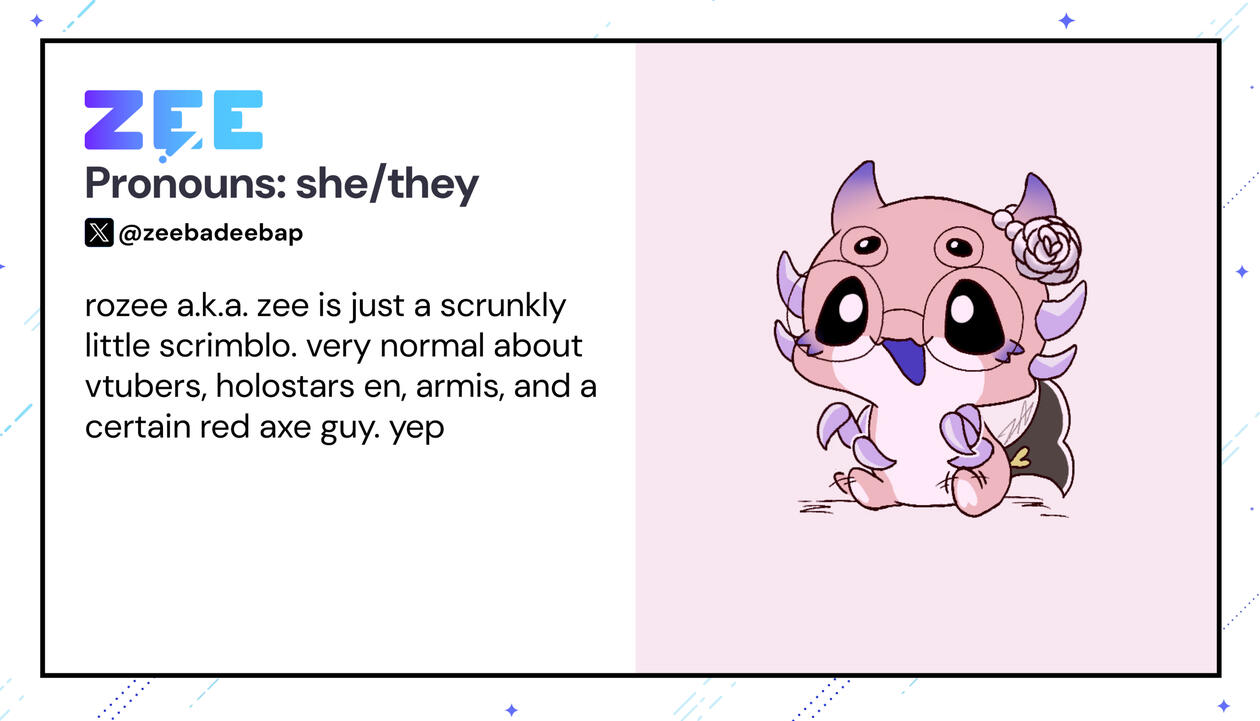 ZEE

Pronouns: she/they

@zeebadeebap

rozee a.k.a. zee is just a scrunkly little scrimblo. very normal about vtubers, holostars en, armis, and a certain red axe guy. yep